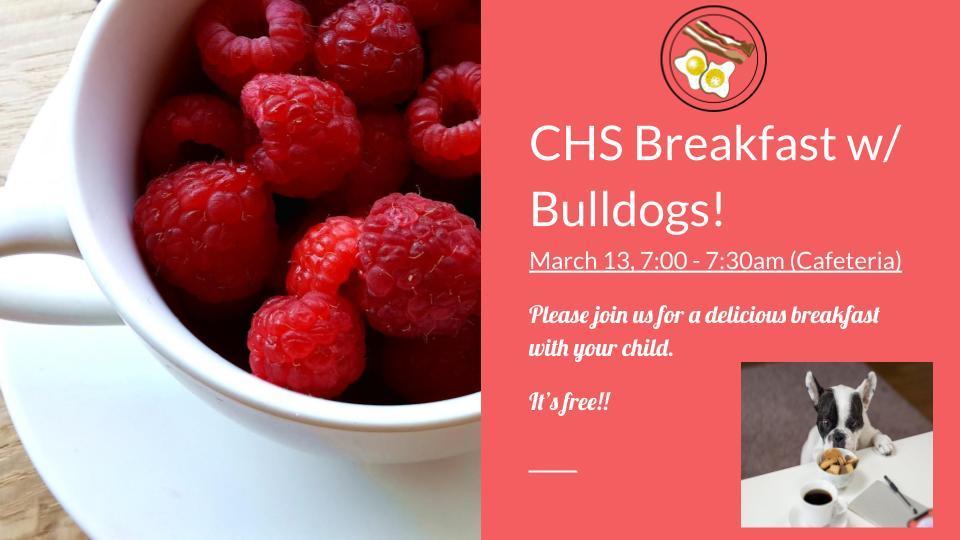 CHS Breakfast w/ Bulldogs!

March 13, 7:00 - 7:30am (Cafeteria)

Please join us for a delicious breakfast with your child.

It's free!!